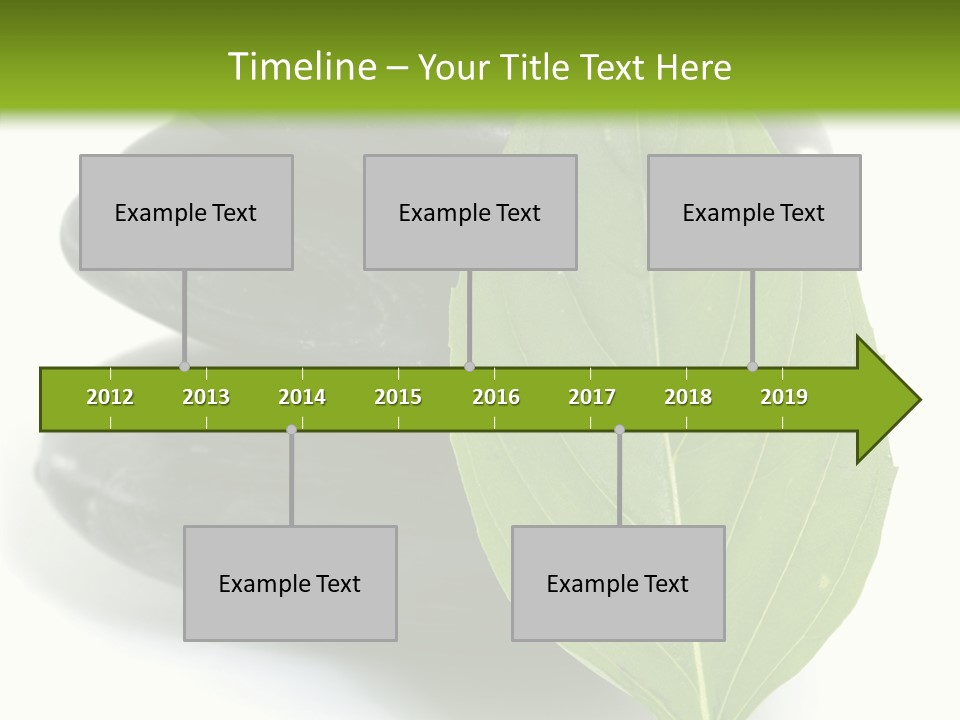 Timeline – Your Title Text Here

Example Text

Example Text

Example Text

2012 2013 2014 2015 2016 2017 2018 2019

Example Text

Example Text